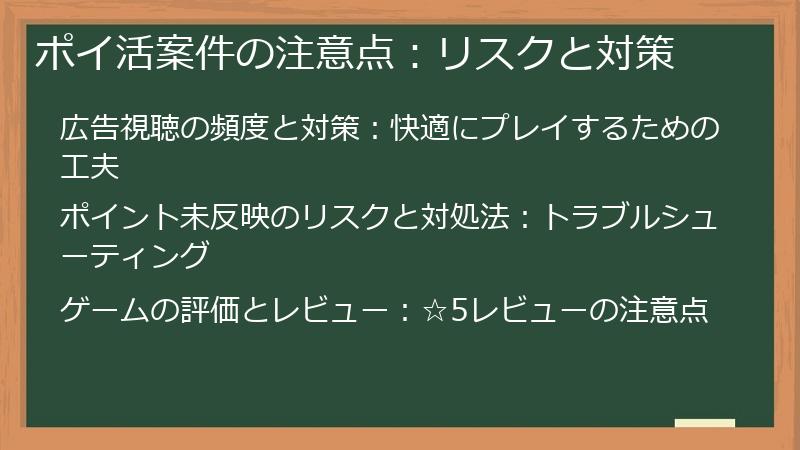 ポイ活案件の注意点：リスクと対策

広告視聴の頻度と対策：快適にプレイするための工夫

ポイント未反映のリスクと対処法：トラブルシューティング

ゲームの評価とレビュー：☆5レビューの注意点